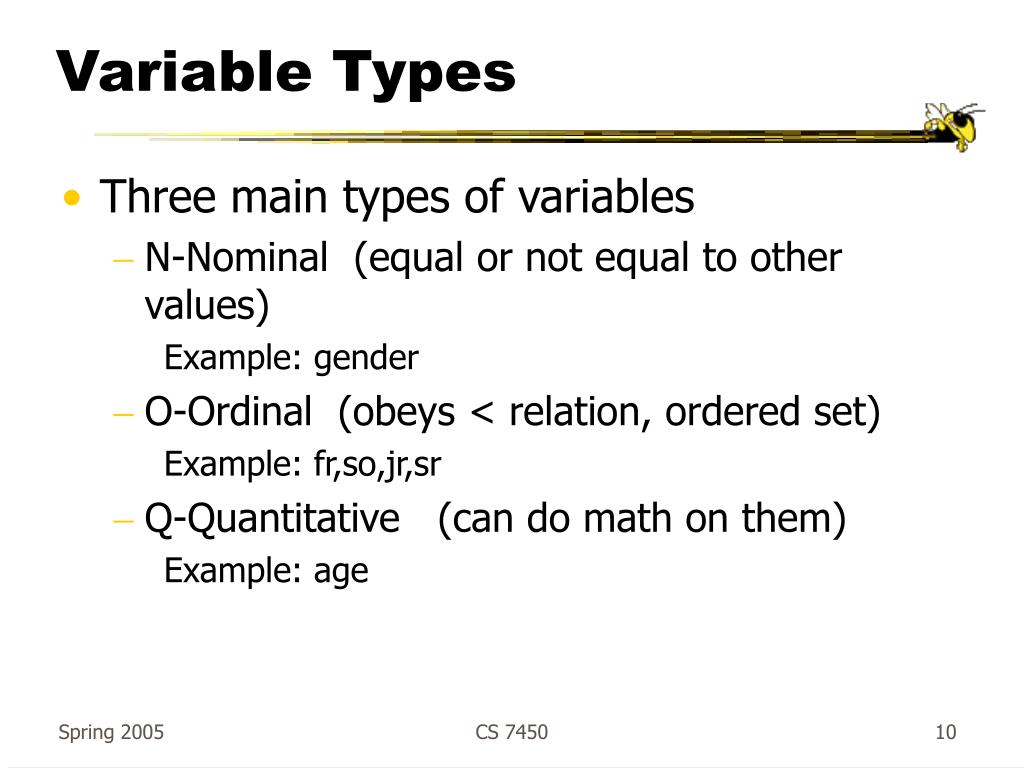 Variable Types

• Three main types of variables
– N-Nominal (equal or not equal to other values)
Example: gender
– O-Ordinal (obeys < relation, ordered set)
Example: fr,so,jr,sr
– Q-Quantitative (can do math on them)
Example: age

Spring 2005
CS 7450
10